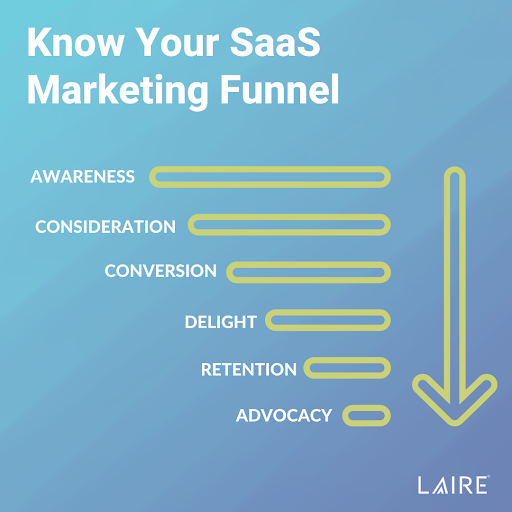 Know Your SaaS Marketing Funnel

AWARENESS

CONSIDERATION

CONVERSION

DELIGHT

RETENTION

ADVOCACY

LAIRE